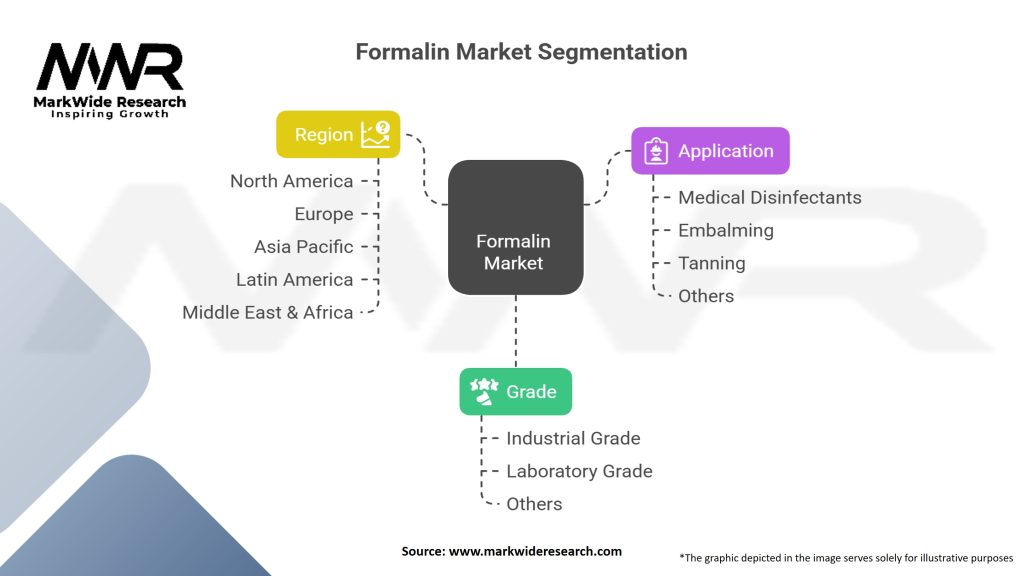 MWR
MarkWide Research
Inspiring Growth

Formalin Market Segmentation

Region
North America
Europe
Asia Pacific
Latin America
Middle East & Africa

Formalin Market

Application
Medical Disinfectants
Embalming
Tanning
Others

Grade
Industrial Grade
Laboratory Grade
Others

Source: www.markwideresearch.com

*The graphic depicted in the image serves solely for illustrative purposes